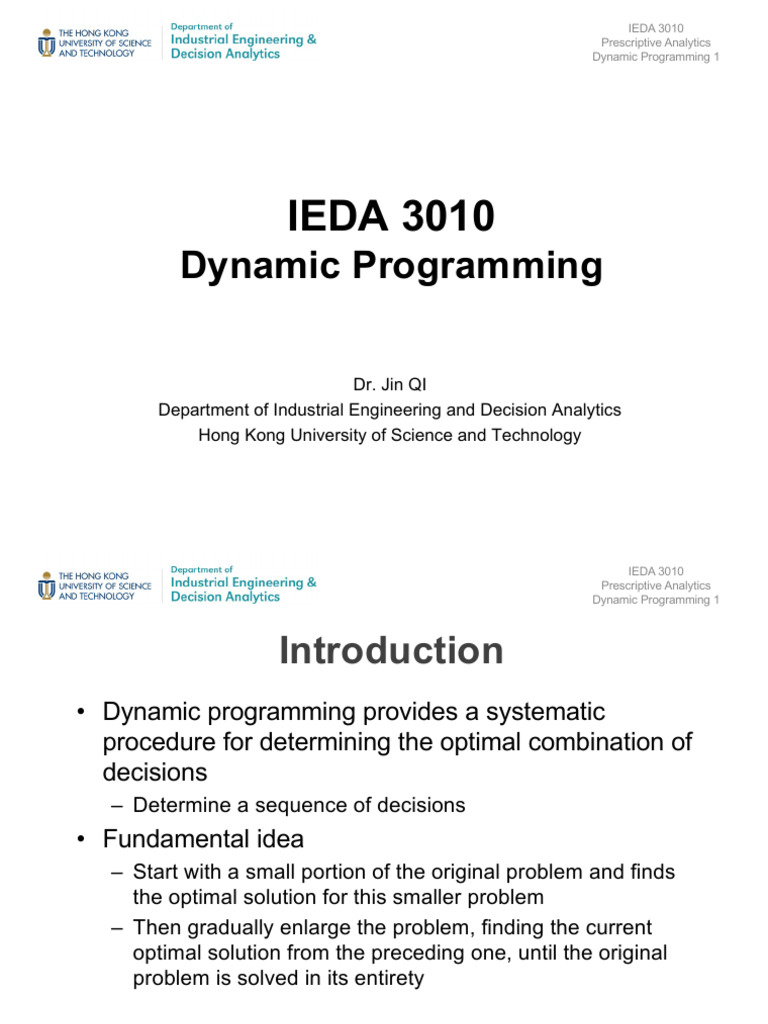 THE HONG KONG UNIVERSITY OF SCIENCE AND TECHNOLOGY
Department of Industrial Engineering & Decision Analytics

IEDA 3010
Prescriptive Analytics
Dynamic Programming 1

IEDA 3010
Dynamic Programming

Dr. Jin QI
Department of Industrial Engineering and Decision Analytics
Hong Kong University of Science and Technology

THE HONG KONG UNIVERSITY OF SCIENCE AND TECHNOLOGY
Department of Industrial Engineering & Decision Analytics

IEDA 3010
Prescriptive Analytics
Dynamic Programming 1

Introduction

• Dynamic programming provides a systematic procedure for determining the optimal combination of decisions
– Determine a sequence of decisions
• Fundamental idea
– Start with a small portion of the original problem and finds the optimal solution for this smaller problem
– Then gradually enlarge the problem, finding the current optimal solution from the preceding one, until the original problem is solved in its entirety